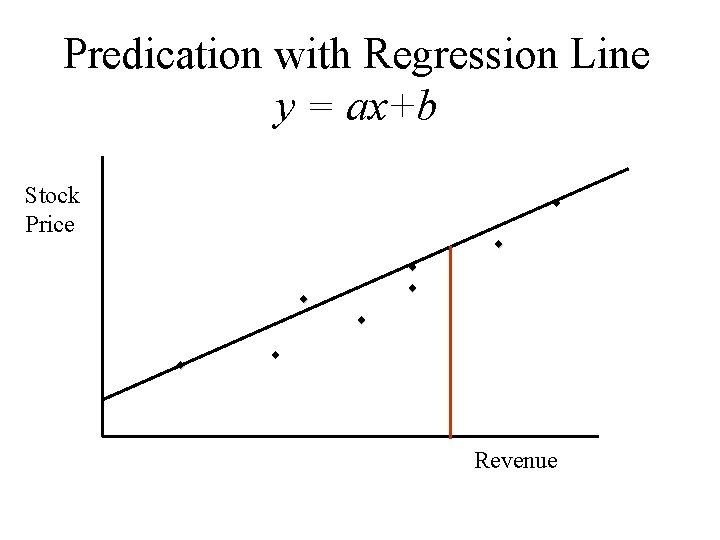 Predication with Regression Line
$y = ax+b$

Stock Price

Revenue